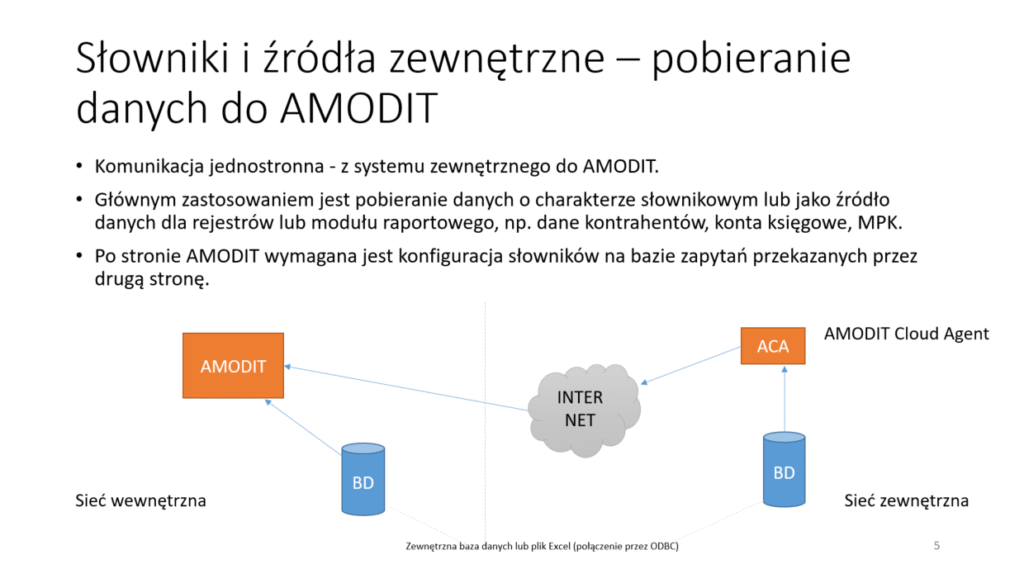 Słowniki i źródła zewnętrzne – pobieranie danych do AMODIT

• Komunikacja jednostronna - z systemu zewnętrznego do AMODIT.

• Głównym zastosowaniem jest pobieranie danych o charakterze słownikowym lub jako źródło danych dla rejestrów lub modułu raportowego, np. dane kontrahentów, konta księgowe, MPK.

• Po stronie AMODIT wymagana jest konfiguracja słowników na bazie zapytań przekazanych przez drugą stronę.

AMODIT

ACA

AMODIT Cloud Agent

INTER NET

BD

BD

Sieć wewnętrzna

Sieć zewnętrzna

Zewnętrzna baza danych lub plik Excel (połączenie przez ODBC)

5